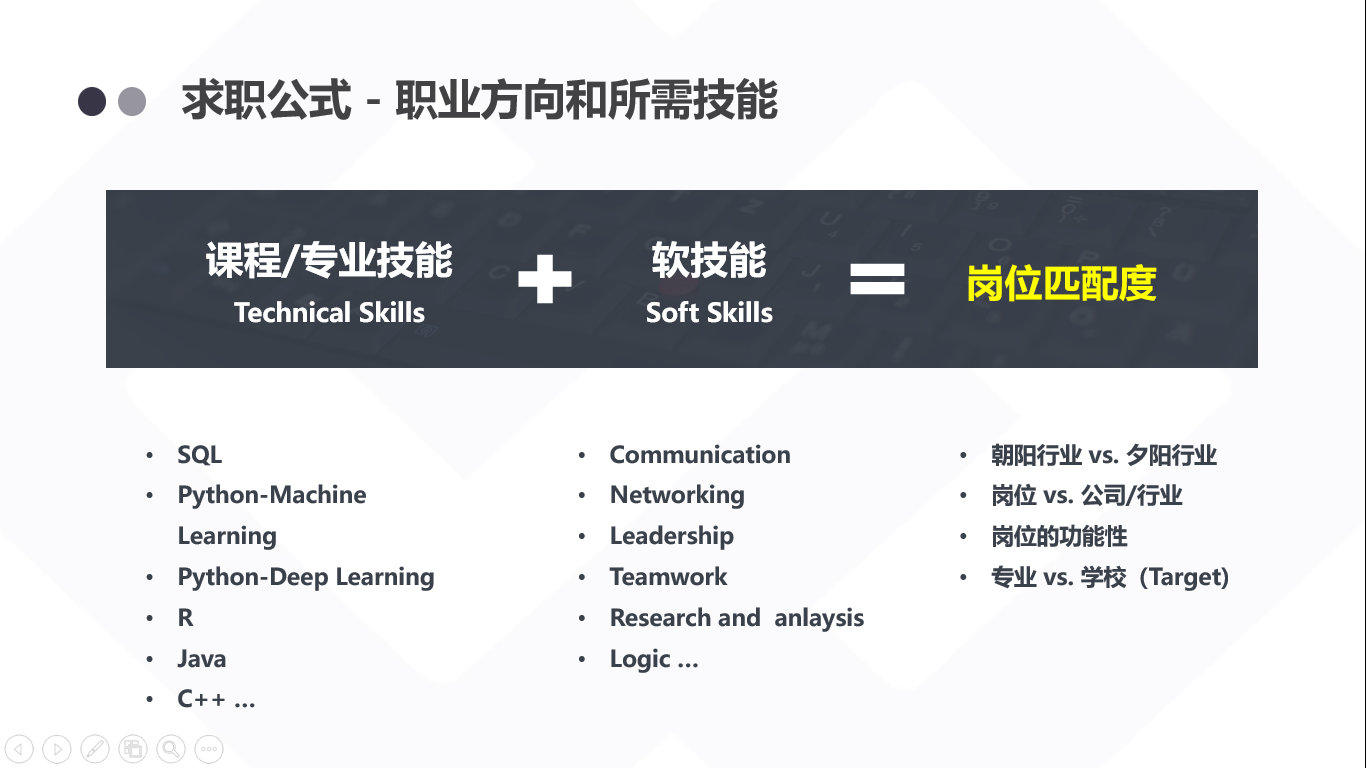 求职公式 - 职业方向和所需技能

课程/专业技能
Technical Skills

+

软技能
Soft Skills

=

岗位匹配度

• SQL
• Python-Machine Learning
• Python-Deep Learning
• R
• Java
• C++ …

• Communication
• Networking
• Leadership
• Teamwork
• Research and anlaysis
• Logic …

• 朝阳行业 vs. 夕阳行业
• 岗位 vs. 公司/行业
• 岗位的功能性
• 专业 vs. 学校（Target)